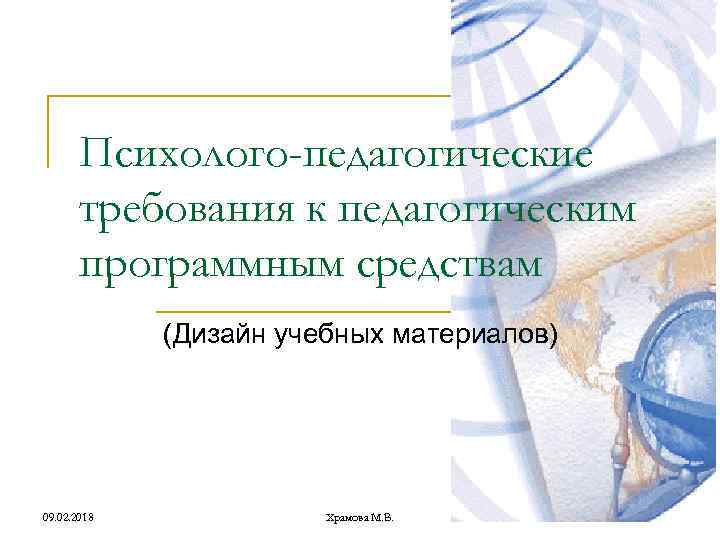 Психолого-педагогические требования к педагогическим программным средствам

(Дизайн учебных материалов)

09.02.2018

Храмова М.В.